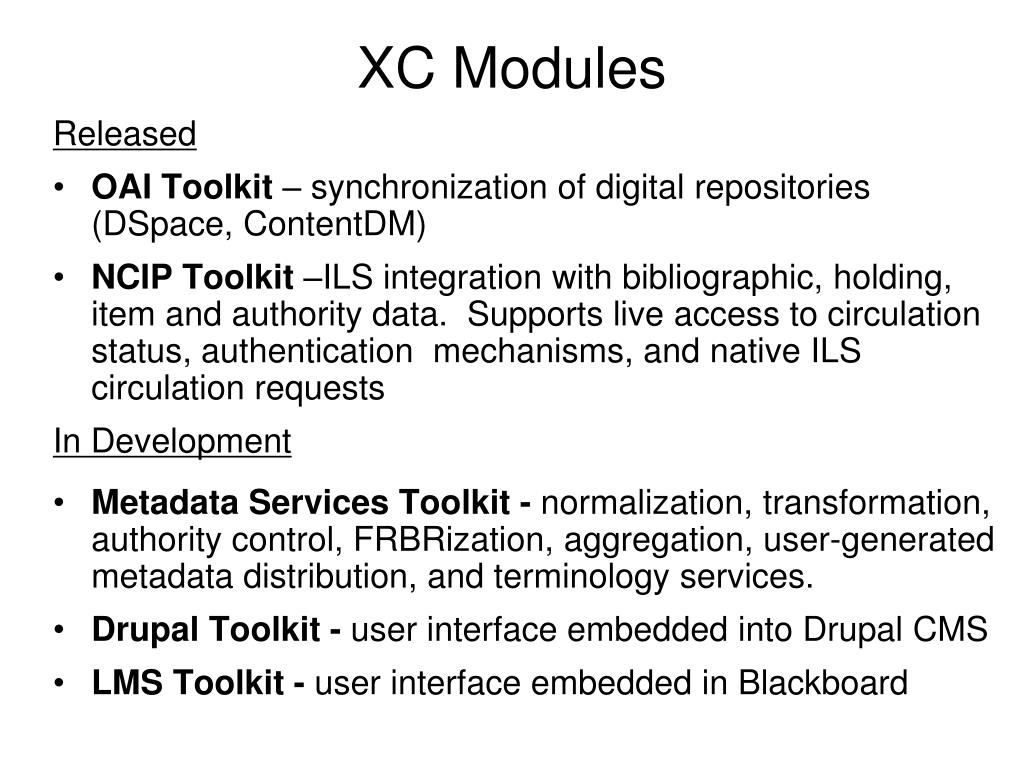 XC Modules

Released

• OAI Toolkit – synchronization of digital repositories (DSpace, ContentDM)

• NCIP Toolkit –ILS integration with bibliographic, holding, item and authority data. Supports live access to circulation status, authentication mechanisms, and native ILS circulation requests

In Development

• Metadata Services Toolkit - normalization, transformation, authority control, FRBRization, aggregation, user-generated metadata distribution, and terminology services.

• Drupal Toolkit - user interface embedded into Drupal CMS

• LMS Toolkit - user interface embedded in Blackboard